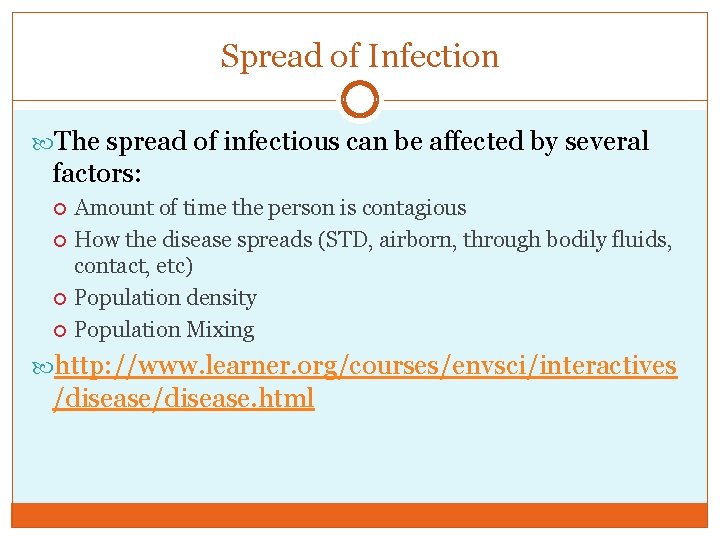 Spread of Infection

The spread of infectious can be affected by several factors:

Amount of time the person is contagious

How the disease spreads (STD, airborn, through bodily fluids, contact, etc)

Population density

Population Mixing

http://www.learner.org/courses/envsci/interactives/disease/disease.html